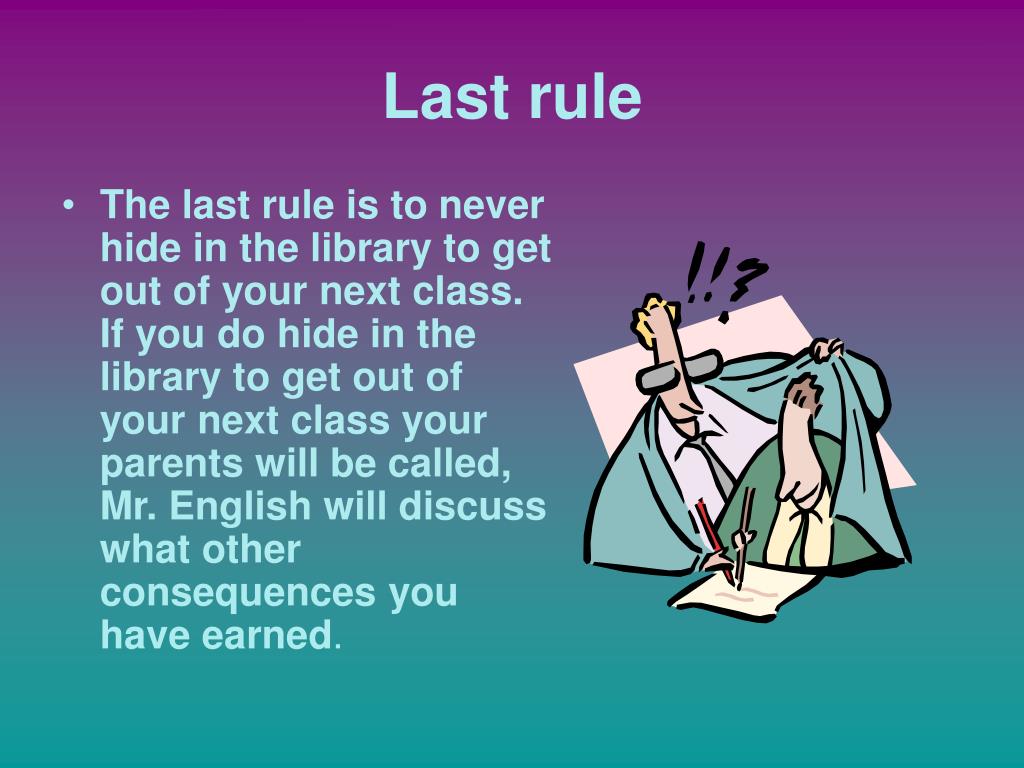 Last rule

• The last rule is to never hide in the library to get out of your next class. If you do hide in the library to get out of your next class your parents will be called, Mr. English will discuss what other consequences you have earned.

!!?